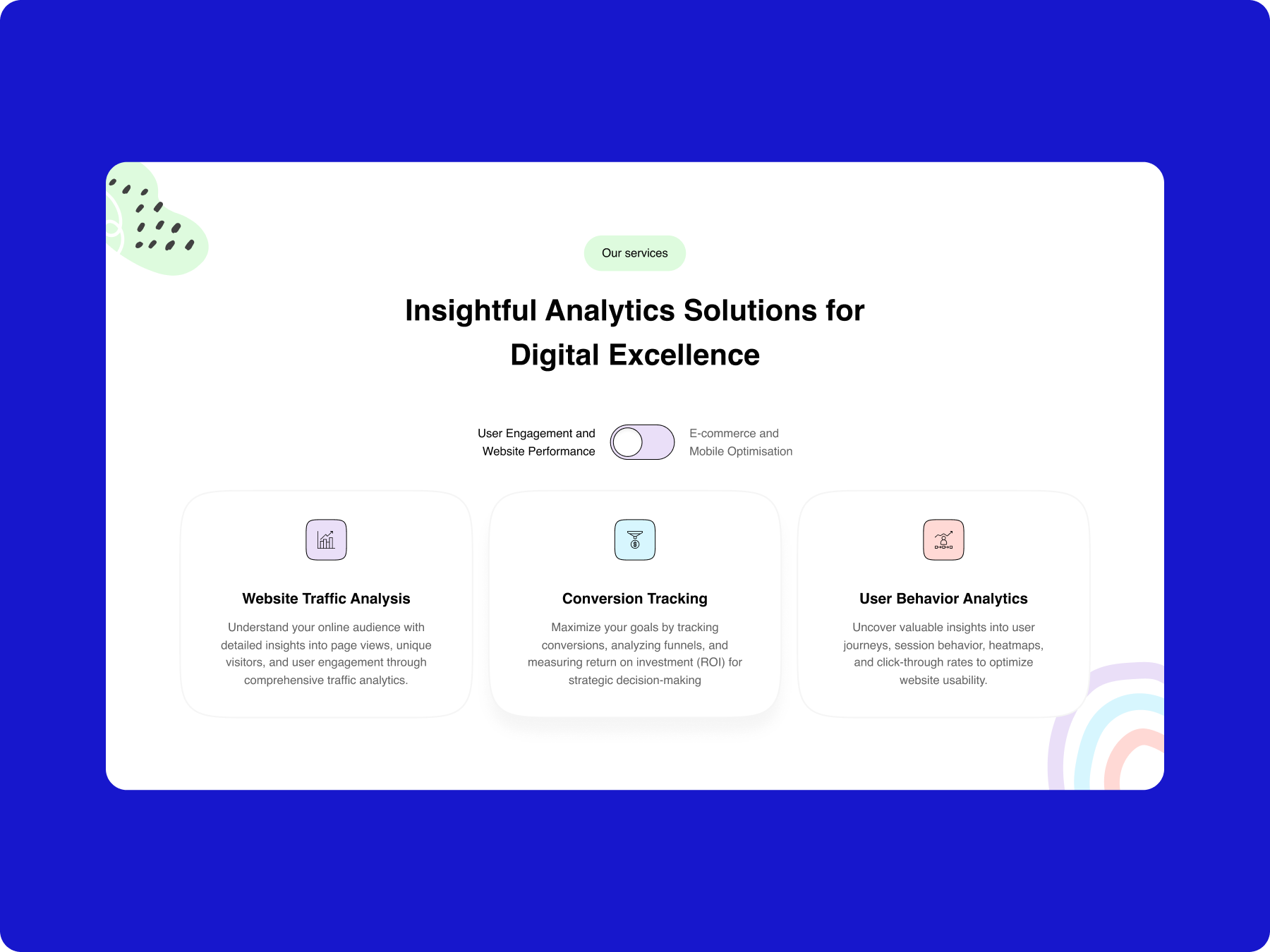 Our services

Insightful Analytics Solutions for Digital Excellence

User Engagement and Website Performance

E-commerce and Mobile Optimisation

Website Traffic Analysis

Understand your online audience with detailed insights into page views, unique visitors, and user engagement through comprehensive traffic analytics.

Conversion Tracking

Maximize your goals by tracking conversions, analyzing funnels, and measuring return on investment (ROI) for strategic decision-making

User Behavior Analytics

Uncover valuable insights into user journeys, session behavior, heatmaps, and click-through rates to optimize website usability.